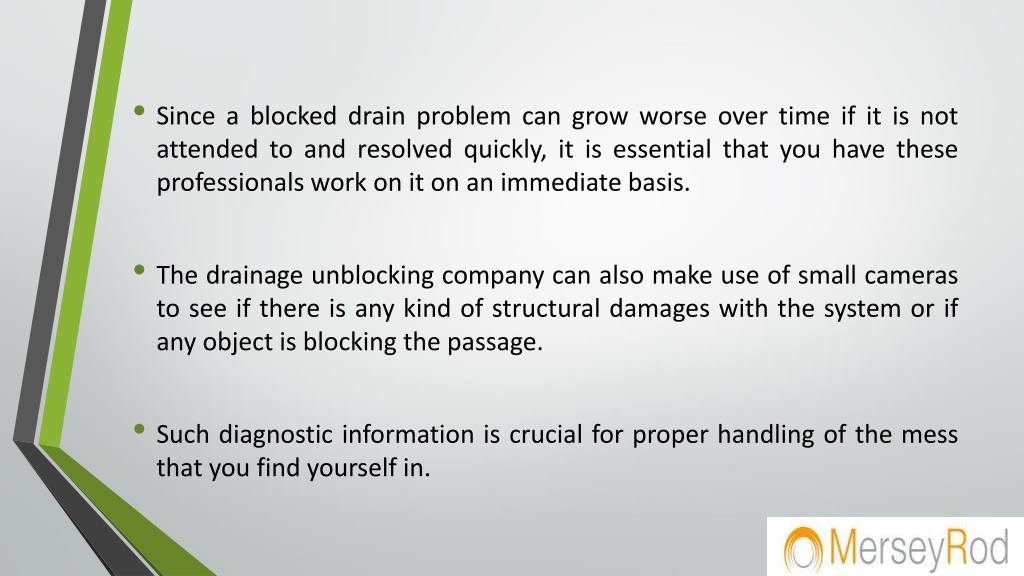 • Since a blocked drain problem can grow worse over time if it is not attended to and resolved quickly, it is essential that you have these professionals work on it on an immediate basis.

• The drainage unblocking company can also make use of small cameras to see if there is any kind of structural damages with the system or if any object is blocking the passage.

• Such diagnostic information is crucial for proper handling of the mess that you find yourself in.

MerseyRod